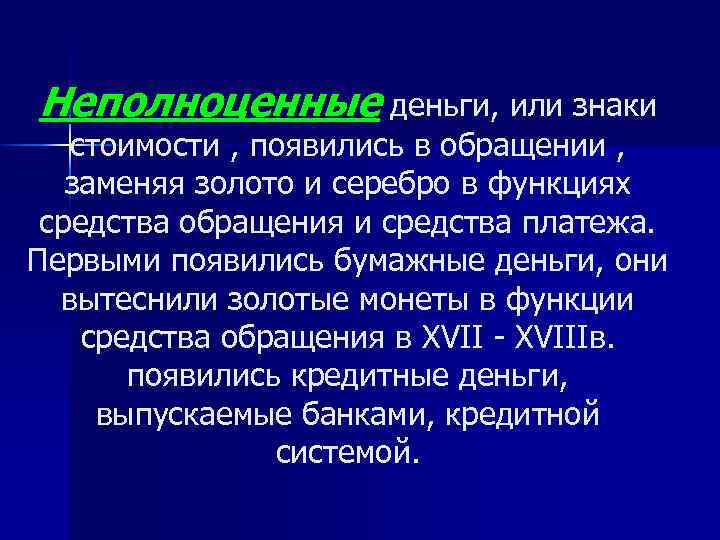 Неполноценные деньги, или знаки стоимости , появились в обращении , заменяя золото и серебро в функциях средства обращения и средства платежа. Первыми появились бумажные деньги, они вытеснили золотые монеты в функции средства обращения в XVII - XVIIIв. появились кредитные деньги, выпускаемые банками, кредитной системой.